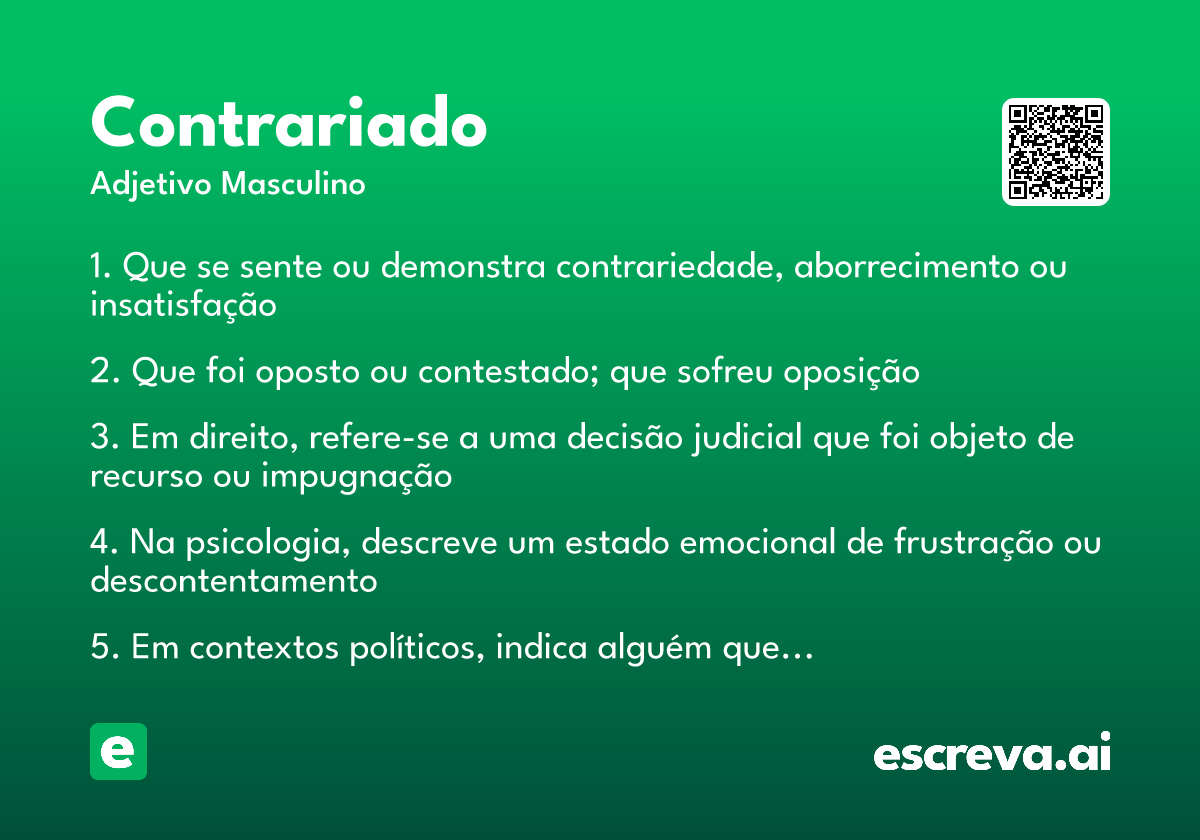 Contrariado

Adjetivo Masculino

1. Que se sente ou demonstra contrariedade, aborrecimento ou insatisfação

2. Que foi oposto ou contestado; que sofreu oposição

3. Em direito, refere-se a uma decisão judicial que foi objeto de recurso ou impugnação

4. Na psicologia, descreve um estado emocional de frustração ou descontentamento

5. Em contextos políticos, indica alguém que…

e

escreva.ai